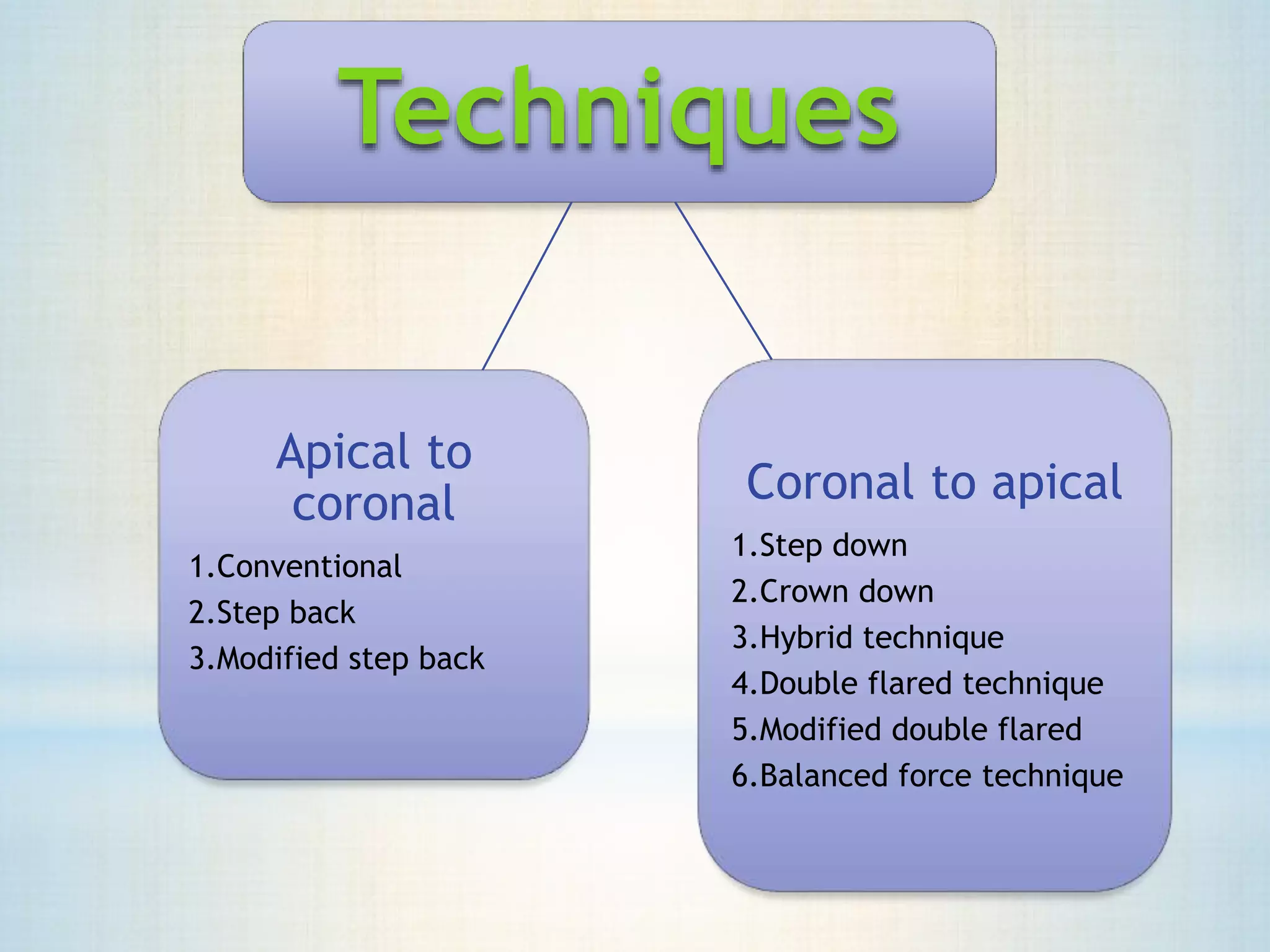 Techniques

Apical to coronal

1.Conventional
2.Step back
3.Modified step back

Coronal to apical

1.Step down
2.Crown down
3.Hybrid technique
4.Double flared technique
5.Modified double flared
6.Balanced force technique